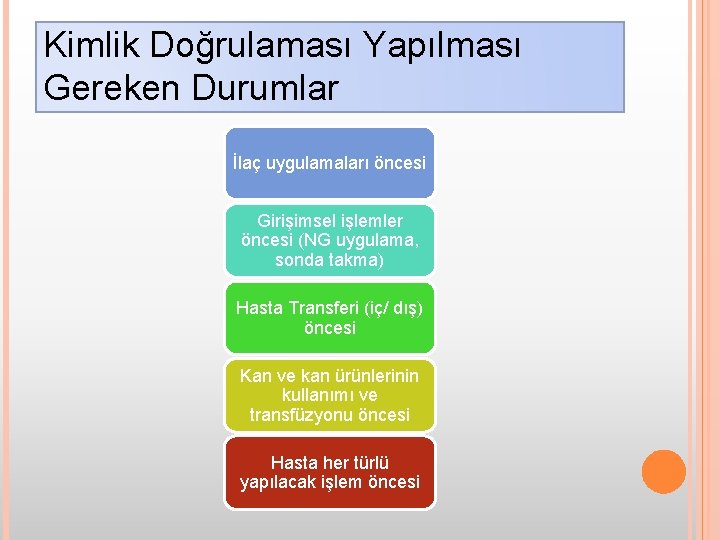 Kimlik Doğrulaması Yapılması Gereken Durumlar

İlaç uygulamaları öncesi

Girişimsel işlemler öncesi (NG uygulama, sonda takma)

Hasta Transferi (iç/ dış) öncesi

Kan ve kan ürünlerinin kullanımı ve transfüzyonu öncesi

Hasta her türlü yapılacak işlem öncesi